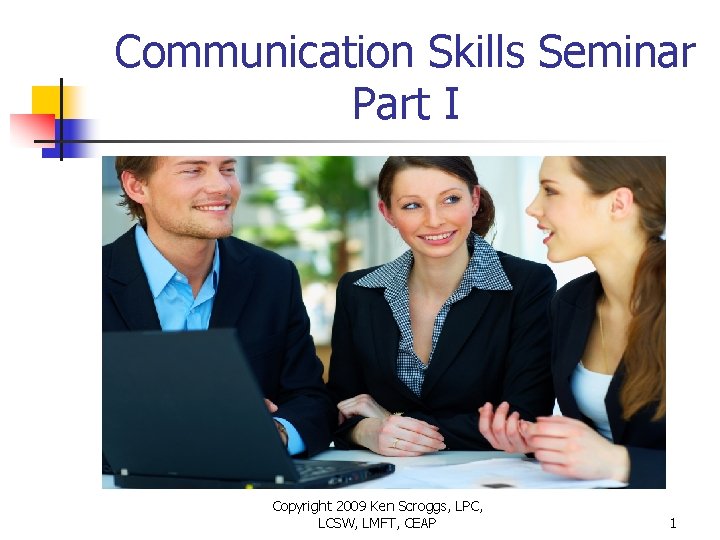 Communication Skills Seminar
Part I

Copyright 2009 Ken Scroggs, LPC, LCSW, LMFT, CEAP

1